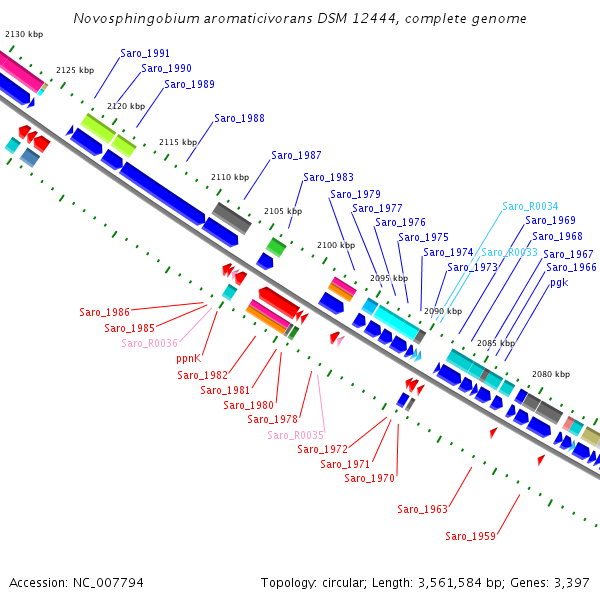 Novosphingobium aromaticivorans DSM 12444, complete genome

2130 kbp
2125 kbp
2120 kbp
2115 kbp
2110 kbp
2105 kbp
2100 kbp
2095 kbp
2090 kbp
2085 kbp
2080 kbp

Saro_1991
Saro_1990
Saro_1989
Saro_1988
Saro_1987
Saro_1983
Saro_1979
Saro_1977
Saro_1976
Saro_1975
Saro_1974
Saro_1973
Saro_R0034
Saro_R0033
Saro_1969
Saro_1968
Saro_1967
Saro_1966
pgk

Saro_1986
Saro_1985
Saro_R0036
ppnK
Saro_1982
Saro_1981
Saro_1980
Saro_1978
Saro_R0035
Saro_1972
Saro_1971
Saro_1970
Saro_1963
Saro_1959

Accession: NC_007794
Topology: circular; Length: 3,561,584 bp; Genes: 3,397